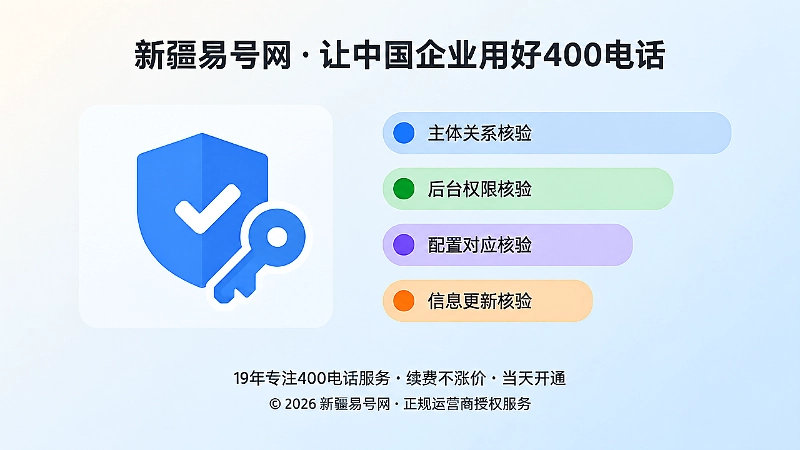 新疆易号网 · 让中国企业用好400电话

主体关系核验

后台权限核验

配置对应核验

信息更新核验

19年专注400电话服务 · 续费不涨价 · 当天开通

© 2026 新疆易号网 · 正规运营商授权服务